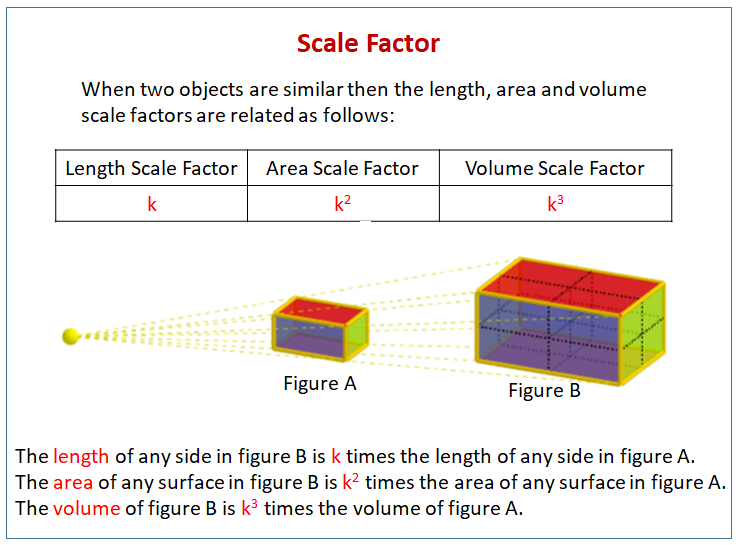 Scale Factor

When two objects are similar then the length, area and volume scale factors are related as follows:

| Length Scale Factor | Area Scale Factor | Volume Scale Factor |
|---|---|---|
| k | $k^2$ | $k^3$ |

Figure A

Figure B

The length of any side in figure B is k times the length of any side in figure A.
The area of any surface in figure B is $k^2$ times the area of any surface in figure A.
The volume of figure B is $k^3$ times the volume of figure A.